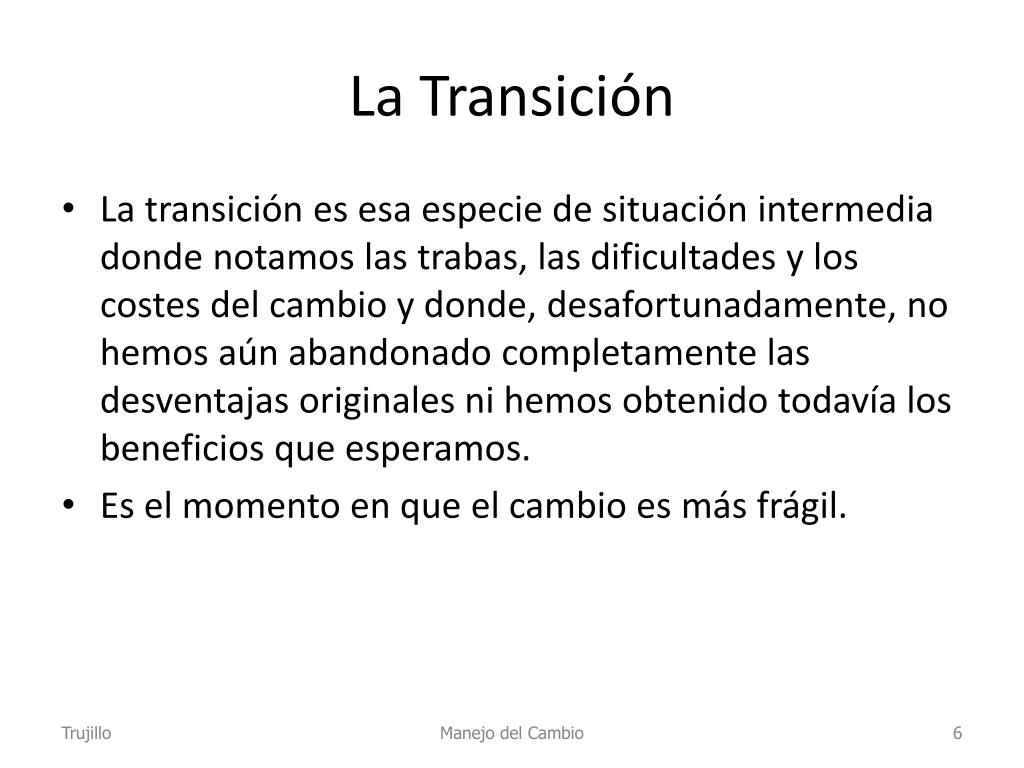 La Transición

• La transición es esa especie de situación intermedia donde notamos las trabas, las dificultades y los costes del cambio y donde, desafortunadamente, no hemos aún abandonado completamente las desventajas originales ni hemos obtenido todavía los beneficios que esperamos.
• Es el momento en que el cambio es más frágil.

Trujillo

Manejo del Cambio

6